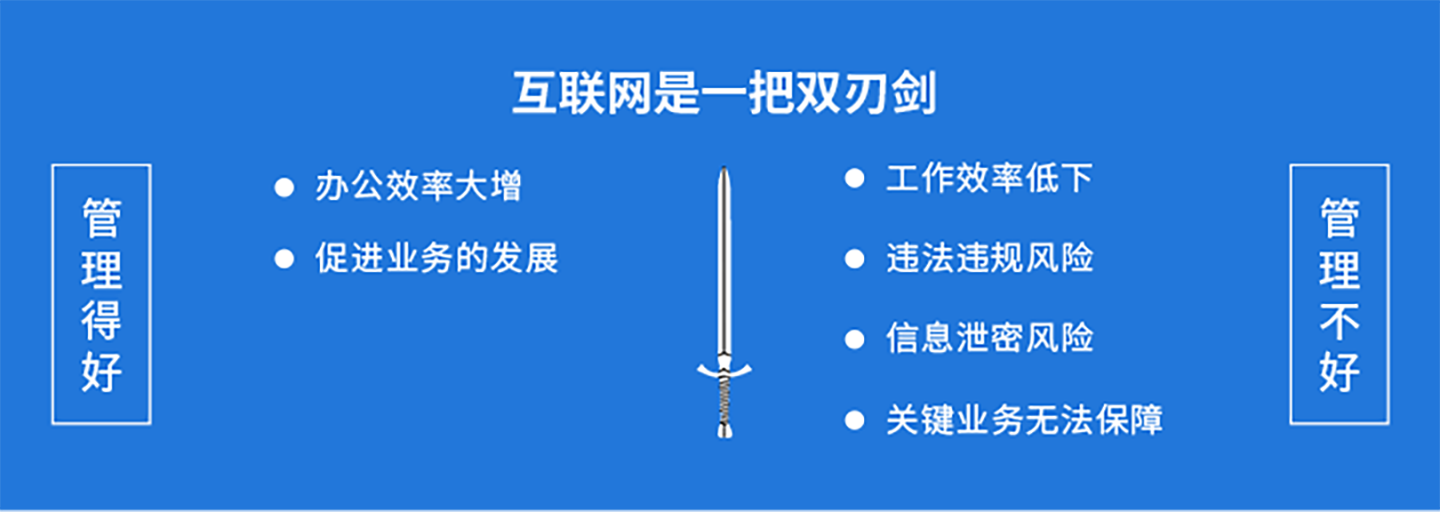 互联网是一把双刃剑

管理得好

● 办公效率大增
● 促进业务的发展

● 工作效率低下
● 违法违规风险
● 信息泄密风险
● 关键业务无法保障

管理不好